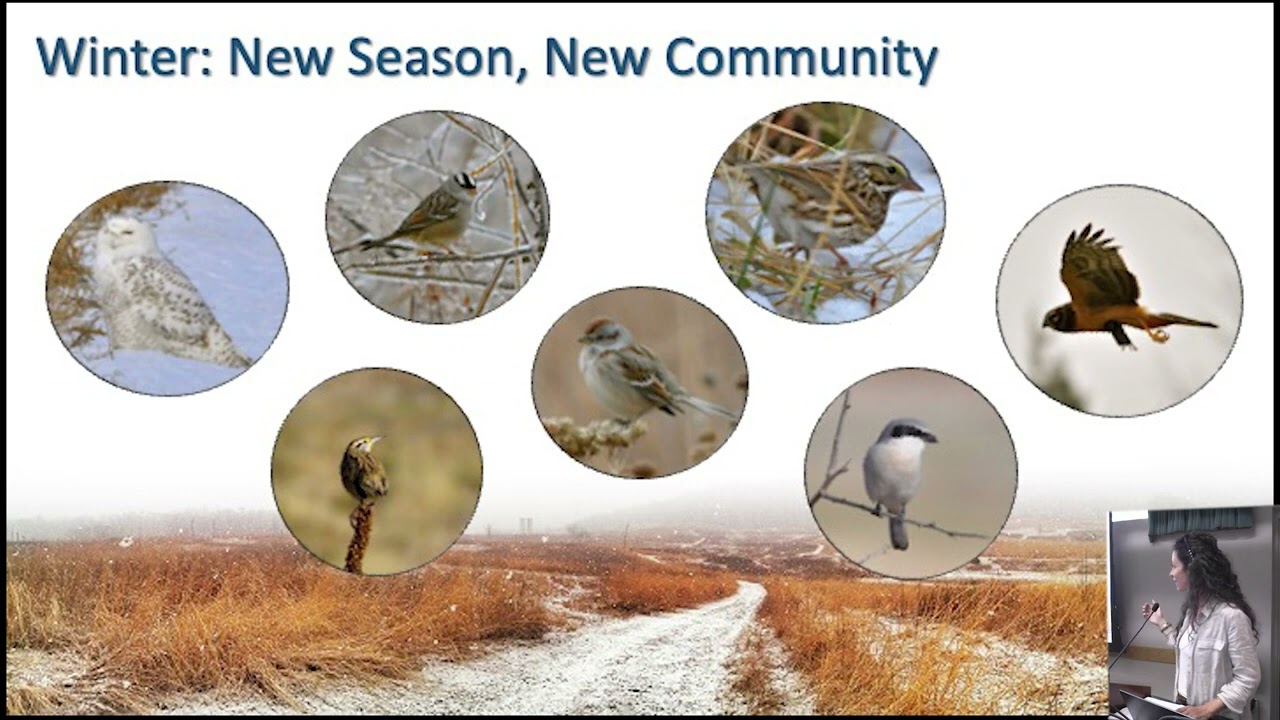 Winter: New Season, New Community